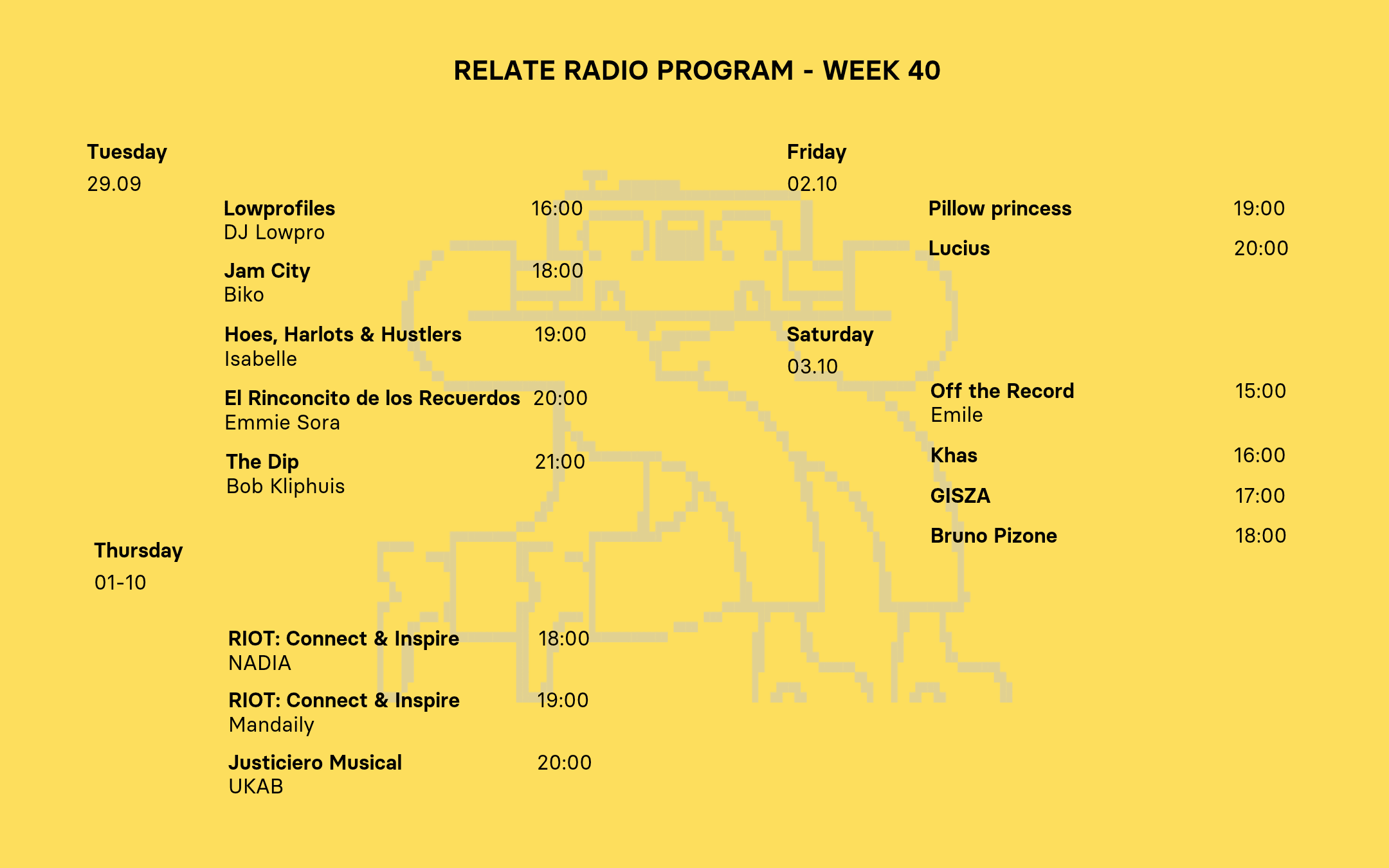 RELATE RADIO PROGRAM - WEEK 40

Tuesday
29.09

Lowprofiles 16:00
DJ Lowpro

Jam City 18:00
Biko

Hoes, Harlots & Hustlers 19:00
Isabelle

El Rinconcito de los Recuerdos 20:00
Emmie Sora

The Dip 21:00
Bob Kliphuis

Thursday
01-10

RIOT: Connect & Inspire 18:00
NADIA

RIOT: Connect & Inspire 19:00
Mandaily

Justiciero Musical 20:00
UKAB

Friday
02.10

Pillow princess 19:00

Lucius 20:00

Saturday
03.10

Off the Record 15:00
Emile

Khas 16:00

GISZA 17:00

Bruno Pizone 18:00